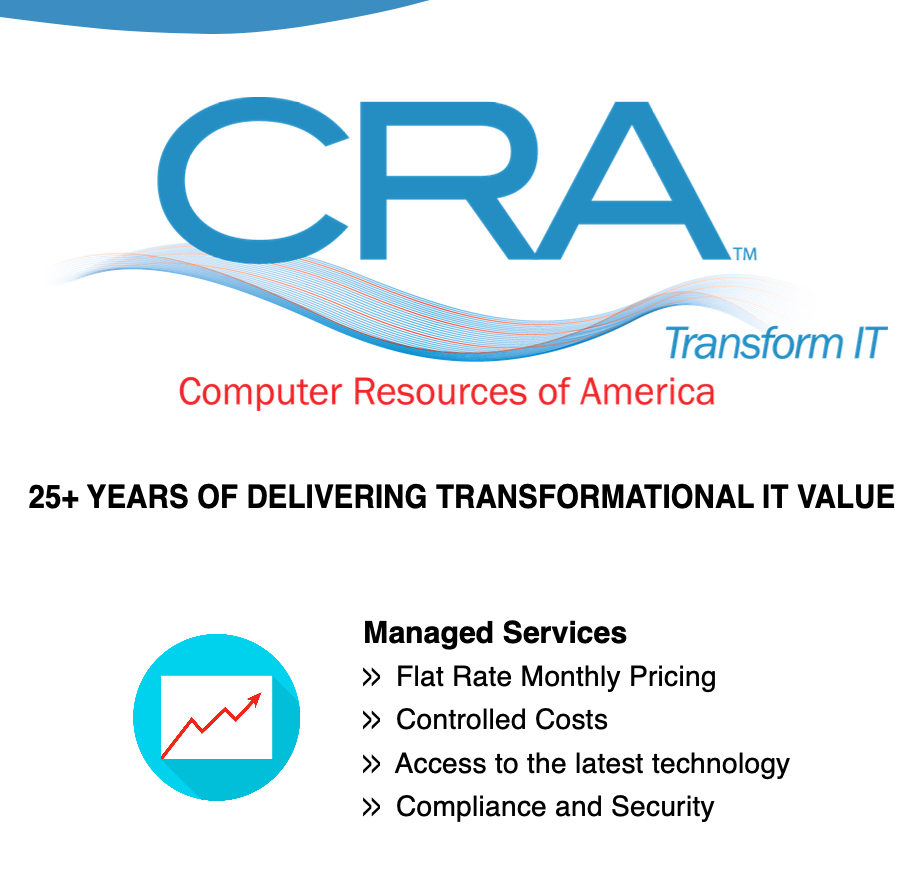 CRA™

Transform IT

Computer Resources of America

25+ YEARS OF DELIVERING TRANSFORMATIONAL IT VALUE

Managed Services

» Flat Rate Monthly Pricing

» Controlled Costs

» Access to the latest technology

» Compliance and Security